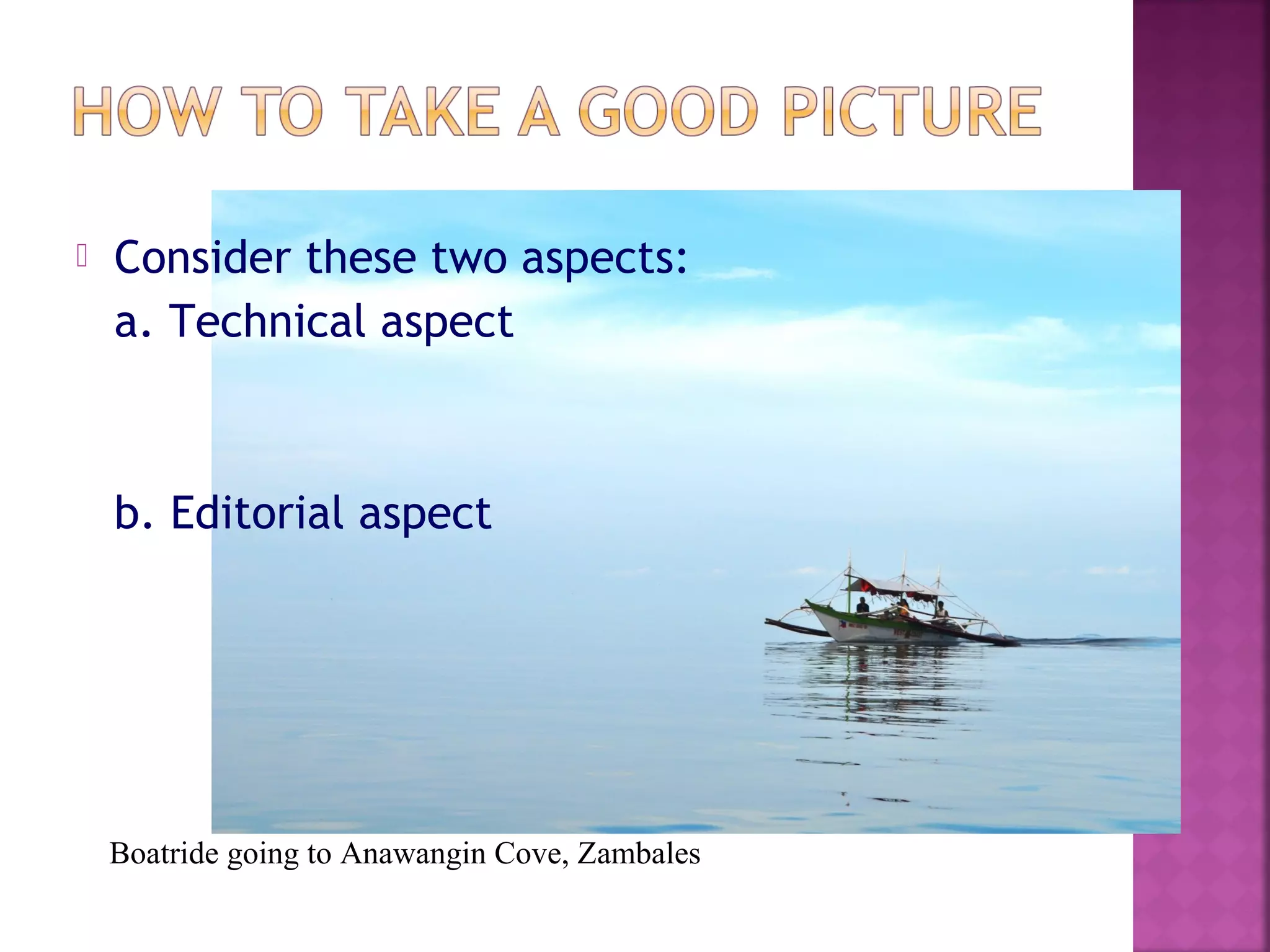 HOW TO TAKE A GOOD PICTURE

Consider these two aspects:
a. Technical aspect

b. Editorial aspect

Boatride going to Anawangin Cove, Zambales